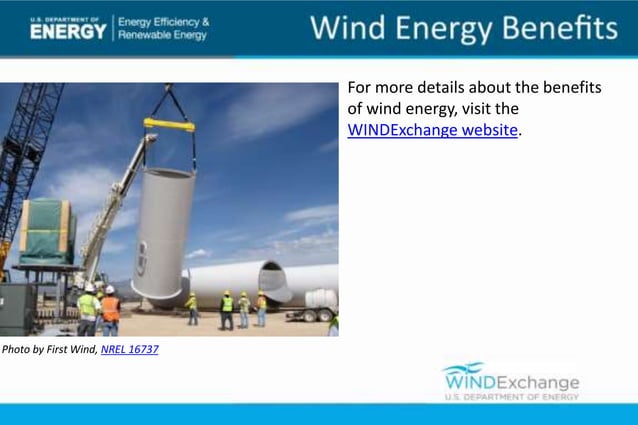 U.S. DEPARTMENT OF
ENERGY

Energy Efficiency &
Renewable Energy

Wind Energy Benefits

For more details about the benefits of wind energy, visit the WINDExchange website.

Photo by First Wind, NREL 16737

WINDExchange
U.S. DEPARTMENT OF ENERGY